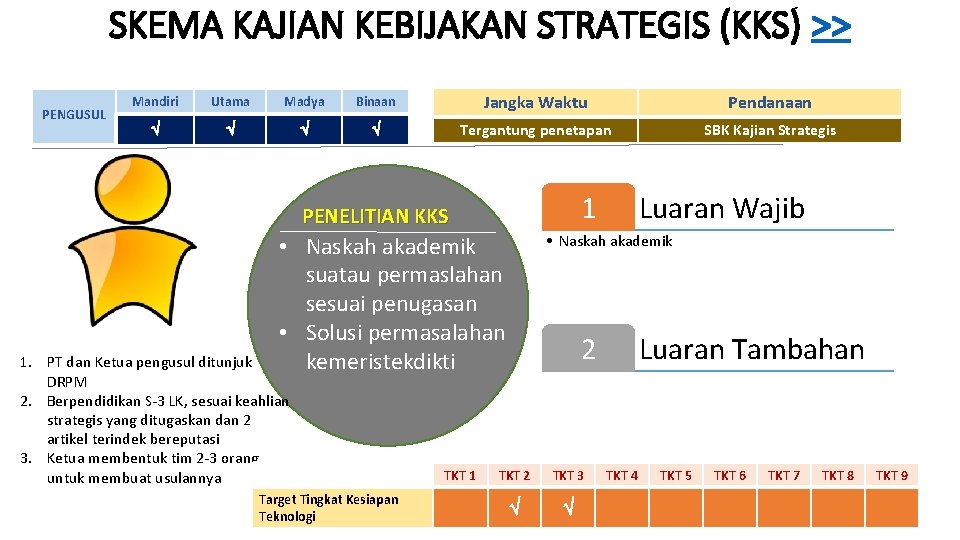 SKEMA KAJIAN KEBIJAKAN STRATEGIS (KKS) >>

| PENGUSUL | Mandiri | Utama | Madya | Binaan |
|---|---|---|---|---|
| | √ | √ | √ | √ |

| Jangka Waktu | Pendanaan |
|---|---|
| Tergantung penetapan | SBK Kajian Strategis |

PENELITIAN KKS
• Naskah akademik suatau permaslahan sesuai penugasan
• Solusi permasalahan kemeristekdikti

1 Luaran Wajib
• Naskah akademik

2 Luaran Tambahan

1. PT dan Ketua pengusul ditunjuk DRPM
2. Berpendidikan S-3 LK, sesuai keahlian strategis yang ditugaskan dan 2 artikel terindek bereputasi
3. Ketua membentuk tim 2-3 orang untuk membuat usulannya

| | TKT 1 | TKT 2 | TKT 3 | TKT 4 | TKT 5 | TKT 6 | TKT 7 | TKT 8 | TKT 9 |
|---|---|---|---|---|---|---|---|---|---|
| Target Tingkat Kesiapan Teknologi | | √ | √ | | | | | | |